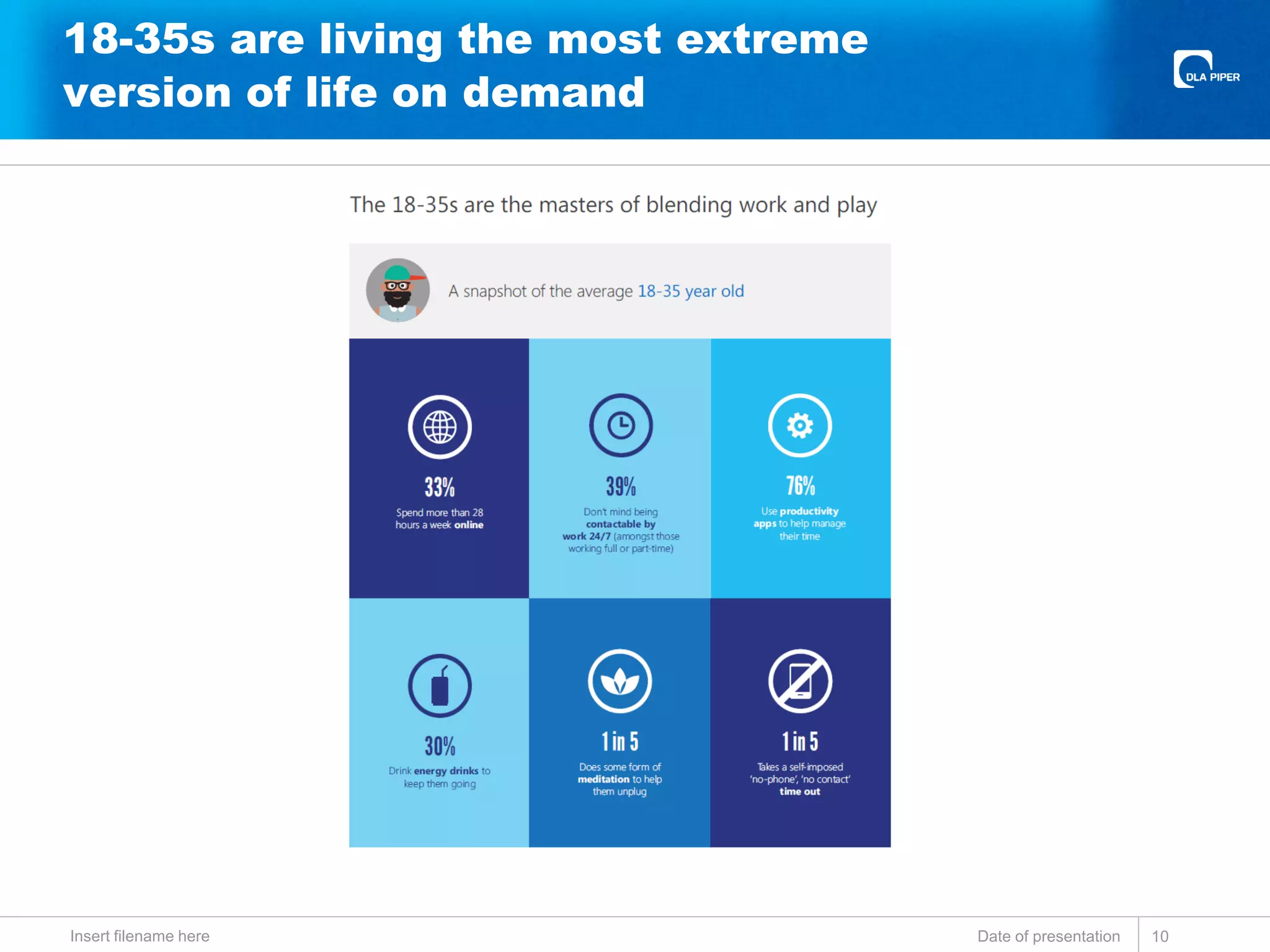 18-35s are living the most extreme version of life on demand

DLA PIPER

The 18-35s are the masters of blending work and play

A snapshot of the average 18-35 year old

33%
Spend more than 28 hours a week online

39%
Don't mind being contactable by work 24/7 (amongst those working full or part-time)

76%
Use productivity apps to help manage their time

30%
Drink energy drinks to keep them going

1 in 5
Does some form of meditation to help them unplug

1 in 5
Takes a self-imposed 'no-phone', 'no contact' time out

Insert filename here

Date of presentation

10